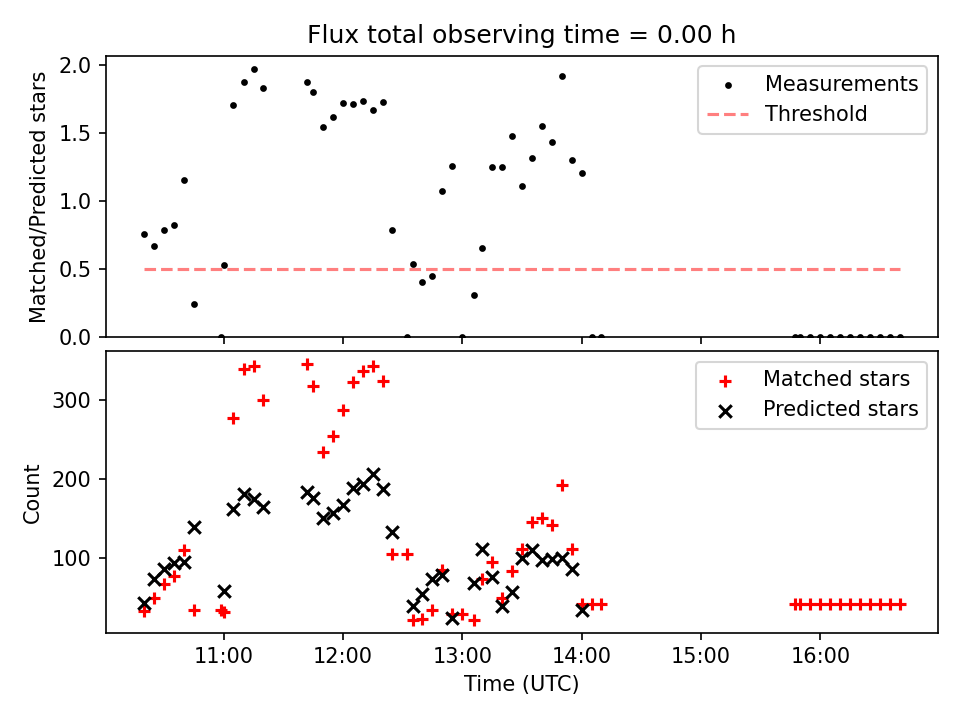 Flux total observing time = 0.00 h

Matched/Predicted stars

2.0
1.5
1.0
0.5
0.0

Measurements
Threshold

Count

300
200
100

Matched stars
Predicted stars

11:00
12:00
13:00
14:00
15:00
16:00

Time (UTC)